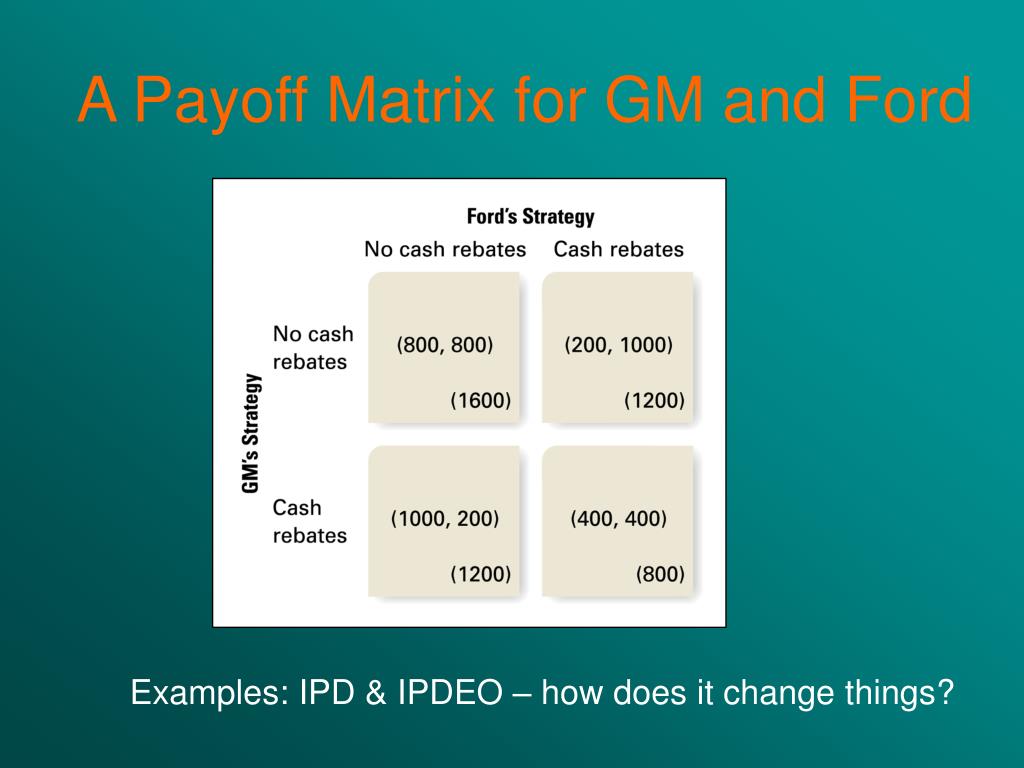 A Payoff Matrix for GM and Ford

Ford's Strategy

GM's Strategy

| | No cash rebates | Cash rebates |
|---|---|---|
| No cash rebates | (800, 800) (1600) | (200, 1000) (1200) |
| Cash rebates | (1000, 200) (1200) | (400, 400) (800) |

Examples: IPD & IPDEO – how does it change things?